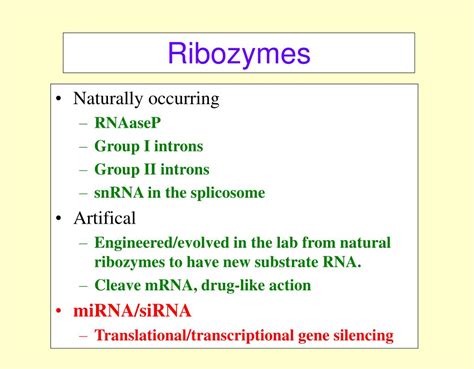 Ribozymes

• Naturally occurring
– RNAaseP
– Group I introns
– Group II introns
– snRNA in the splicosome
• Artifical
– Engineered/evolved in the lab from natural ribozymes to have new substrate RNA.
– Cleave mRNA, drug-like action
• miRNA/siRNA
– Translational/transcriptional gene silencing